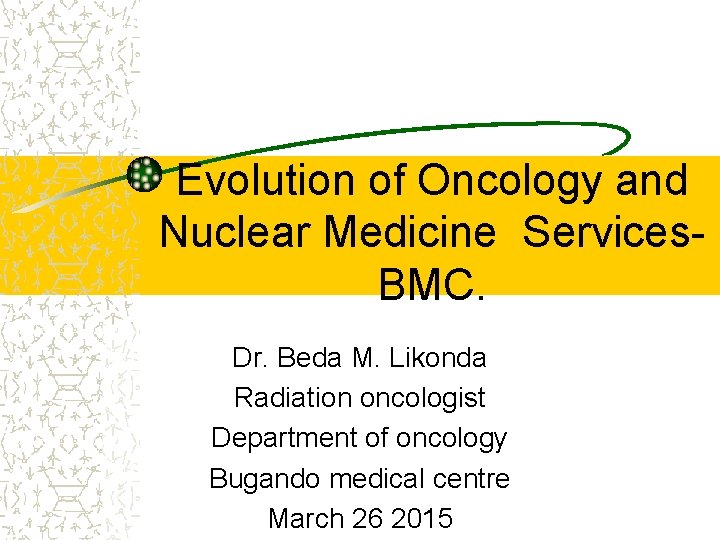 Evolution of Oncology and Nuclear Medicine Services-BMC.

Dr. Beda M. Likonda
Radiation oncologist
Department of oncology
Bugando medical centre
March 26 2015